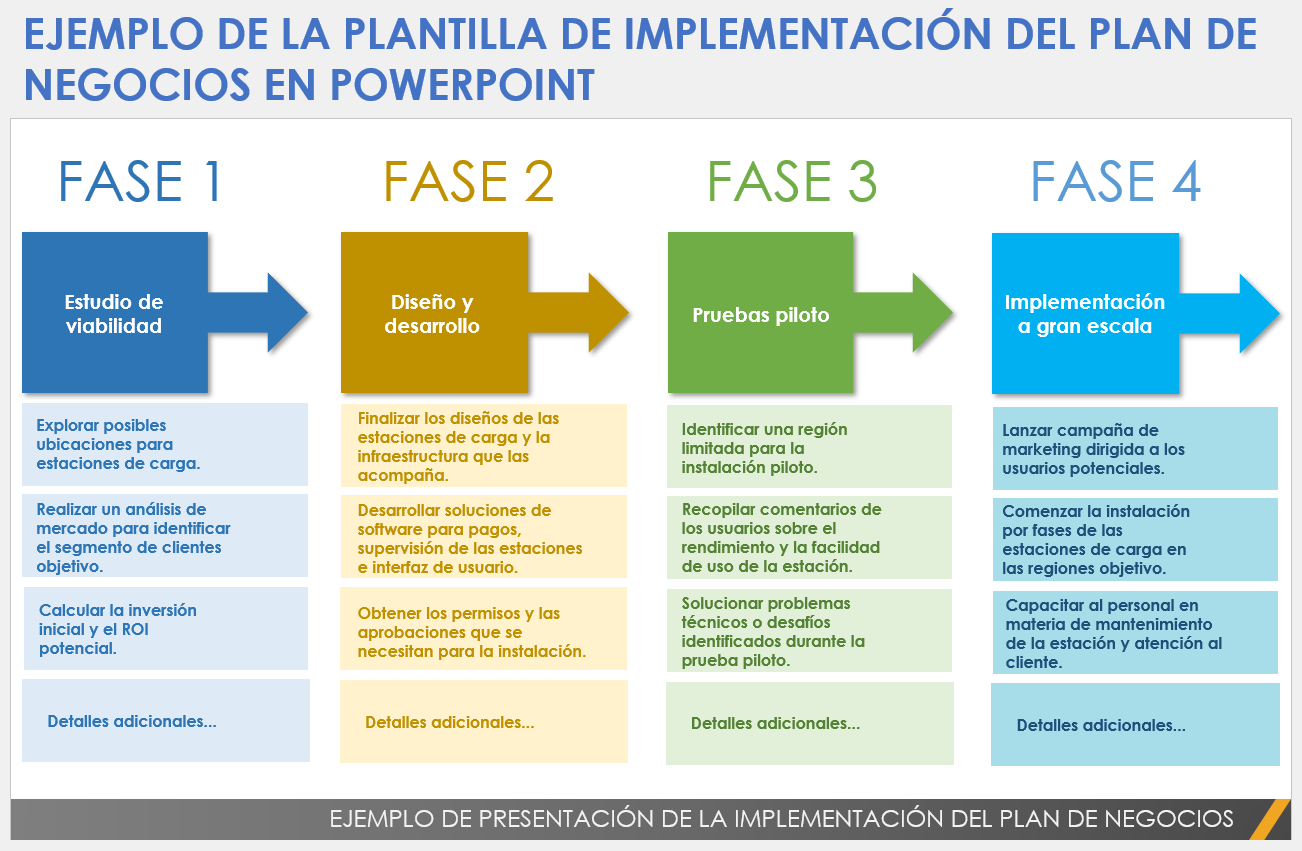 EJEMPLO DE LA PLANTILLA DE IMPLEMENTACIÓN DEL PLAN DE NEGOCIOS EN POWERPOINT

FASE 1

Estudio de viabilidad

Explorar posibles ubicaciones para estaciones de carga.

Realizar un análisis de mercado para identificar el segmento de clientes objetivo.

Calcular la inversión inicial y el ROI potencial.

Detalles adicionales...

FASE 2

Diseño y desarrollo

Finalizar los diseños de las estaciones de carga y la infraestructura que las acompaña.

Desarrollar soluciones de software para pagos, supervisión de las estaciones e interfaz de usuario.

Obtener los permisos y las aprobaciones que se necesitan para la instalación.

Detalles adicionales...

FASE 3

Pruebas piloto

Identificar una región limitada para la instalación piloto.

Recopilar comentarios de los usuarios sobre el rendimiento y la facilidad de uso de la estación.

Solucionar problemas técnicos o desafíos identificados durante la prueba piloto.

Detalles adicionales...

FASE 4

Implementación a gran escala

Lanzar campaña de marketing dirigida a los usuarios potenciales.

Comenzar la instalación por fases de las estaciones de carga en las regiones objetivo.

Capacitar al personal en materia de mantenimiento de la estación y atención al cliente.

Detalles adicionales...

EJEMPLO DE PRESENTACIÓN DE LA IMPLEMENTACIÓN DEL PLAN DE NEGOCIOS